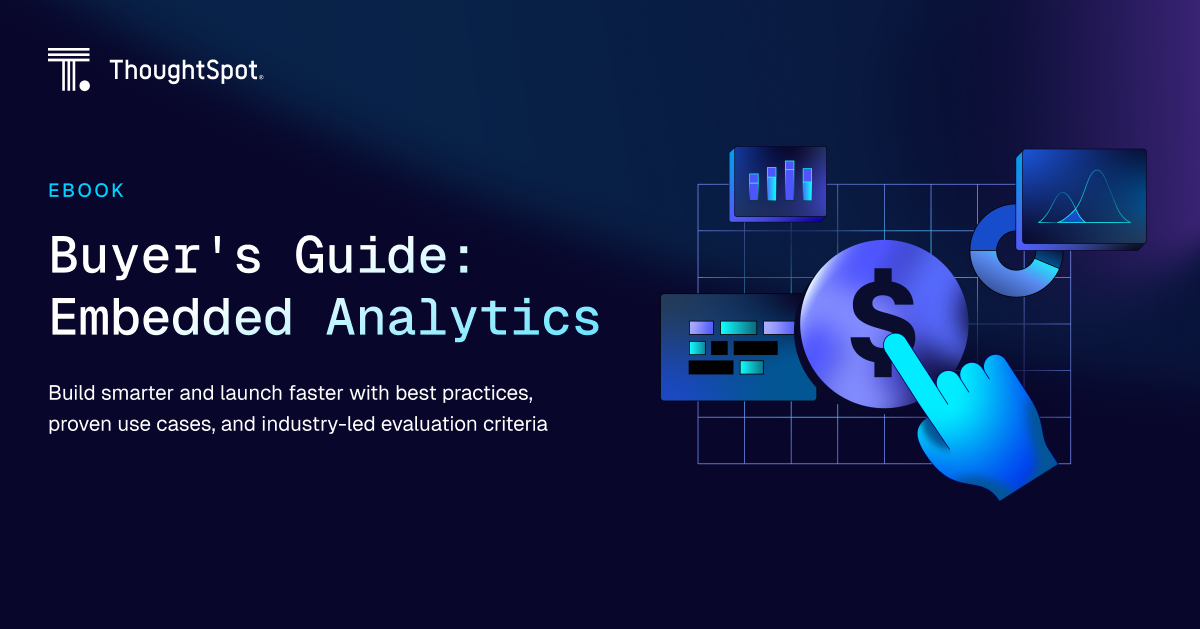 ThoughtSpot.

EBOOK

Buyer's Guide: Embedded Analytics

Build smarter and launch faster with best practices, proven use cases, and industry-led evaluation criteria

$